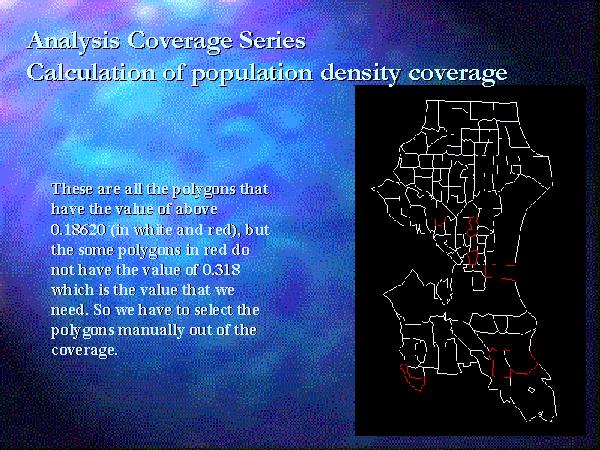 Analysis Coverage Series
Calculation of population density coverage

These are all the polygons that have the value of above 0.18620 (in white and red), but the some polygons in red do not have the value of 0.318 which is the value that we need. So we have to select the polygons manually out of the coverage.